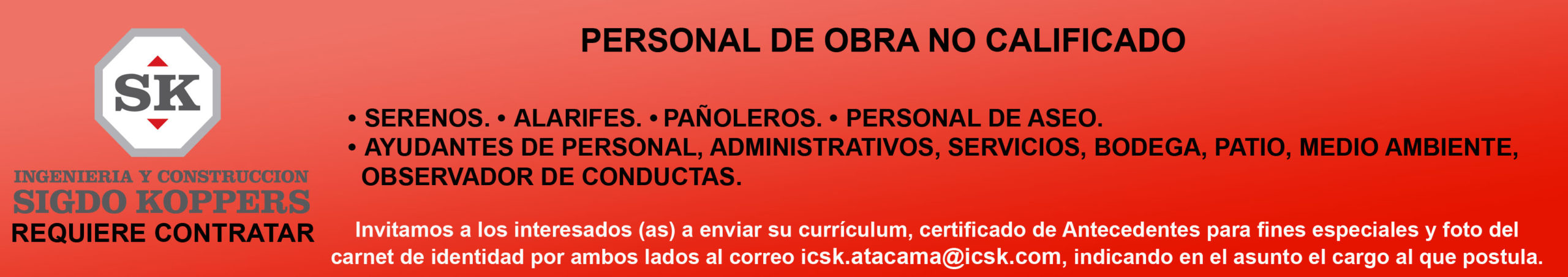 SK

INGENIERIA Y CONSTRUCCION
SIGDO KOPPERS
REQUIERE CONTRATAR

PERSONAL DE OBRA NO CALIFICADO

• SERENOS. • ALARIFES. • PAÑOLEROS. • PERSONAL DE ASEO.
• AYUDANTES DE PERSONAL, ADMINISTRATIVOS, SERVICIOS, BODEGA, PATIO, MEDIO AMBIENTE, OBSERVADOR DE CONDUCTAS.

Invitamos a los interesados (as) a enviar su currículum, certificado de Antecedentes para fines especiales y foto del carnet de identidad por ambos lados al correo icsk.atacama@icsk.com, indicando en el asunto el cargo al que postula.